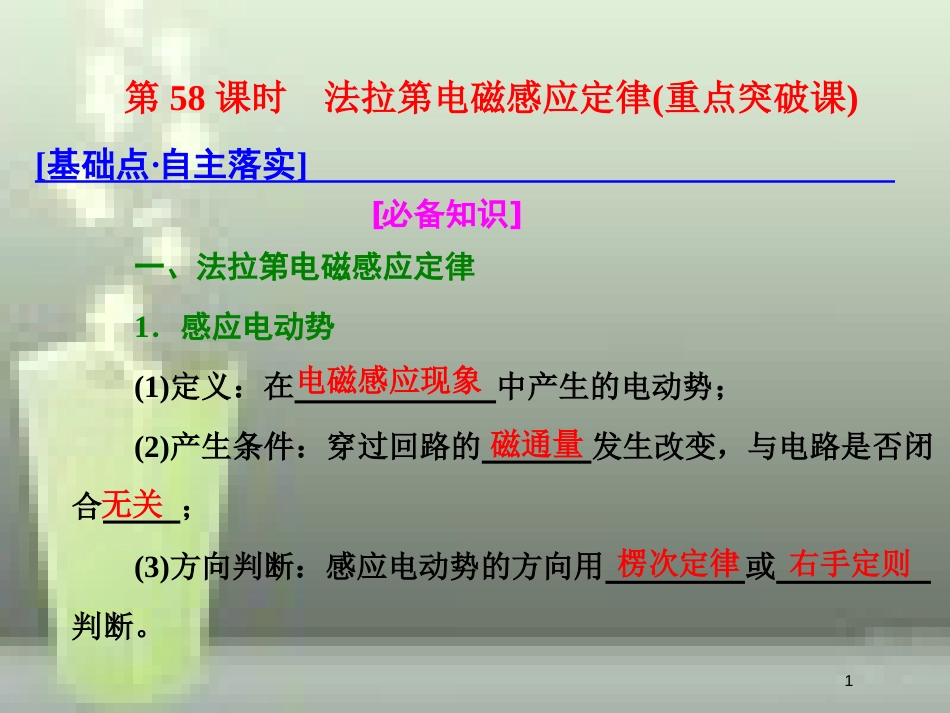 第 58 课时　法拉第电磁感应定律(重点突破课)

[基础点·自主落实]

[必备知识]

一、法拉第电磁感应定律

1．感应电动势

(1)定义：在电磁感应现象中产生的电动势；

(2)产生条件：穿过回路的磁通量发生改变，与电路是否闭合无关；

(3)方向判断：感应电动势的方向用楞次定律或右手定则判断。

1